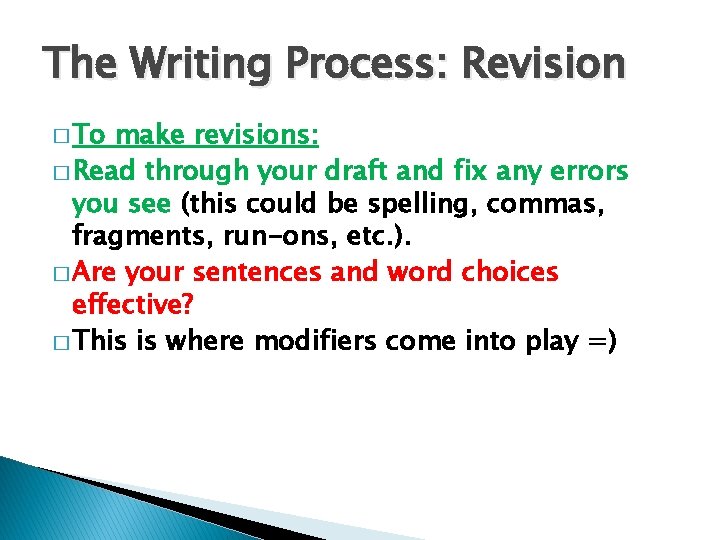 The Writing Process: Revision

□ To make revisions:

□ Read through your draft and fix any errors you see (this could be spelling, commas, fragments, run-ons, etc.).

□ Are your sentences and word choices effective?

□ This is where modifiers come into play =)